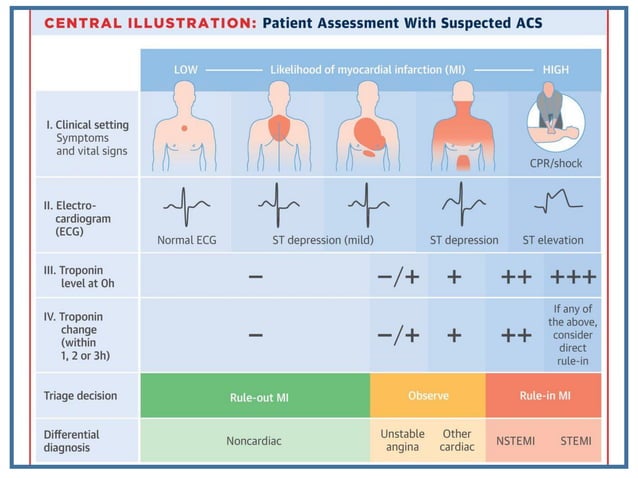 CENTRAL ILLUSTRATION: Patient Assessment With Suspected ACS

LOW — Likelihood of myocardial infarction (MI) — HIGH

I. Clinical setting Symptoms and vital signs

CPR/shock

II. Electrocardiogram (ECG)

Normal ECG

ST depression (mild)

ST depression

ST elevation

III. Troponin level at 0h

−

−/+

+

++

+++

IV. Troponin change (within 1, 2 or 3h)

−

−/+

+

++

If any of the above, consider direct rule-in

Triage decision

Rule-out MI

Observe

Rule-in MI

Differential diagnosis

Noncardiac

Unstable angina

Other cardiac

NSTEMI

STEMI